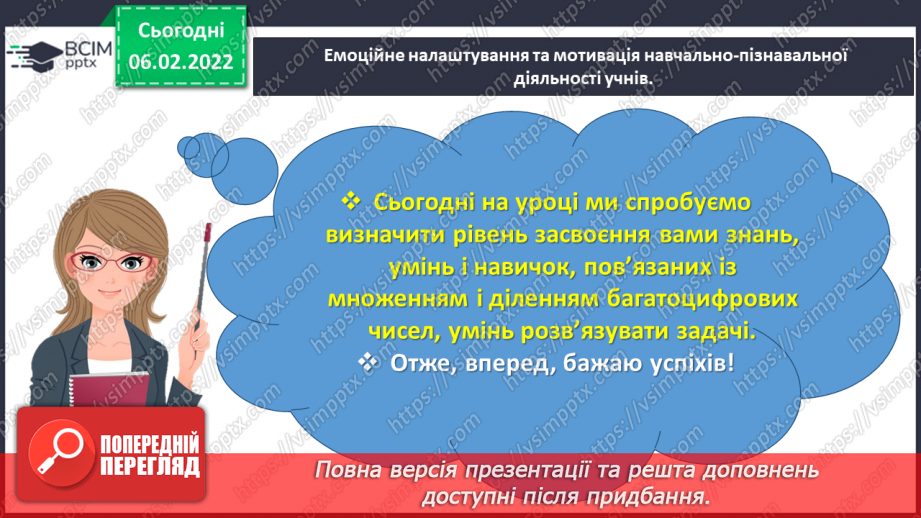 ВСІМ pptx

Сьогодні 06.02.2022

Емоційне налаштування та мотивація навчально-пізнавальної діяльності учнів.

❖ Сьогодні на уроці ми спробуємо визначити рівень засвоєння вами знань, умінь і навичок, пов'язаних із множенням і діленням багатоцифрових чисел, умінь розв'язувати задачі.

❖ Отже, вперед, бажаю успіхів!

ПОПЕРЕДНІЙ ПЕРЕГЛЯД

Повна версія презентації та решта доповнень доступні після придбання.

https://vsimpptx.com